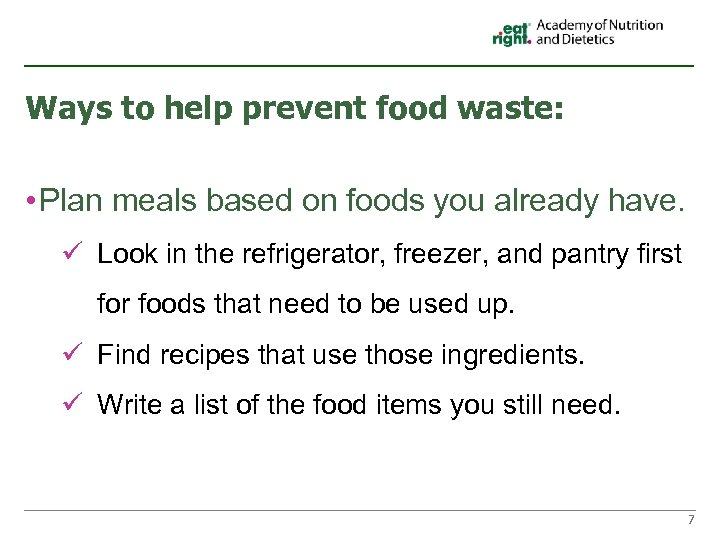 eat right. Academy of Nutrition and Dietetics

Ways to help prevent food waste:

•Plan meals based on foods you already have.

✓ Look in the refrigerator, freezer, and pantry first for foods that need to be used up.

✓ Find recipes that use those ingredients.

✓ Write a list of the food items you still need.

7